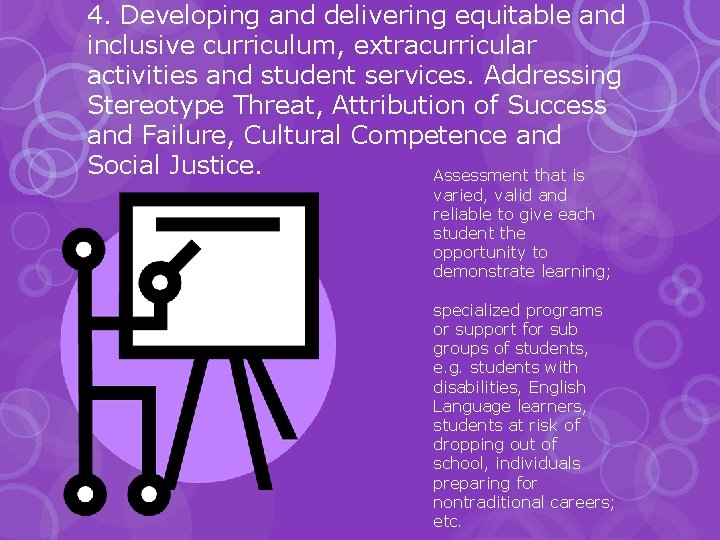 4. Developing and delivering equitable and inclusive curriculum, extracurricular activities and student services. Addressing Stereotype Threat, Attribution of Success and Failure, Cultural Competence and Social Justice.

Assessment that is varied, valid and reliable to give each student the opportunity to demonstrate learning;

specialized programs or support for sub groups of students, e.g. students with disabilities, English Language learners, students at risk of dropping out of school, individuals preparing for nontraditional careers; etc.